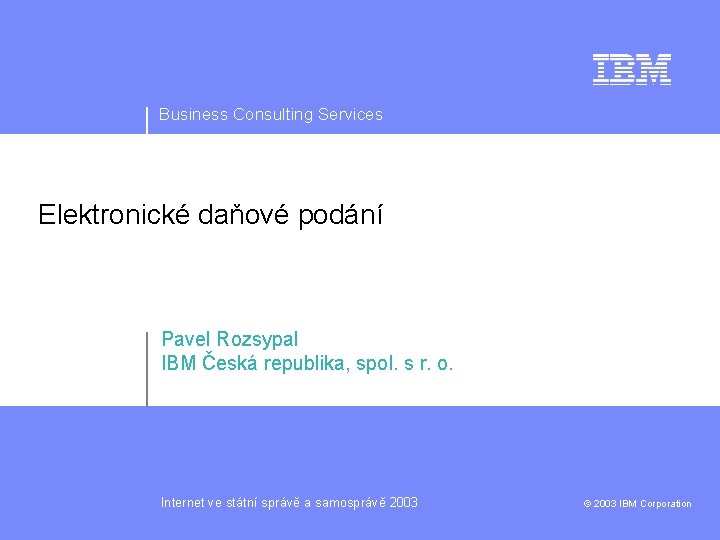 IBM

Business Consulting Services

Elektronické daňové podání

Pavel Rozsypal
IBM Česká republika, spol. s r. o.

Internet ve státní správě a samosprávě 2003

© 2003 IBM Corporation